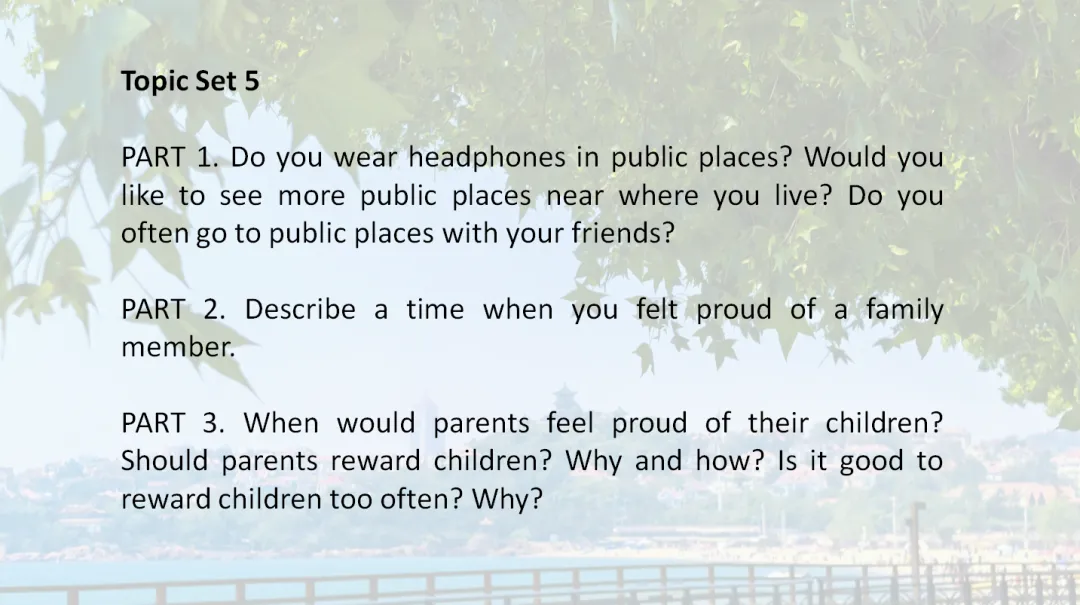 Topic Set 5

PART 1. Do you wear headphones in public places? Would you like to see more public places near where you live? Do you often go to public places with your friends?

PART 2. Describe a time when you felt proud of a family member.

PART 3. When would parents feel proud of their children? Should parents reward children? Why and how? Is it good to reward children too often? Why?